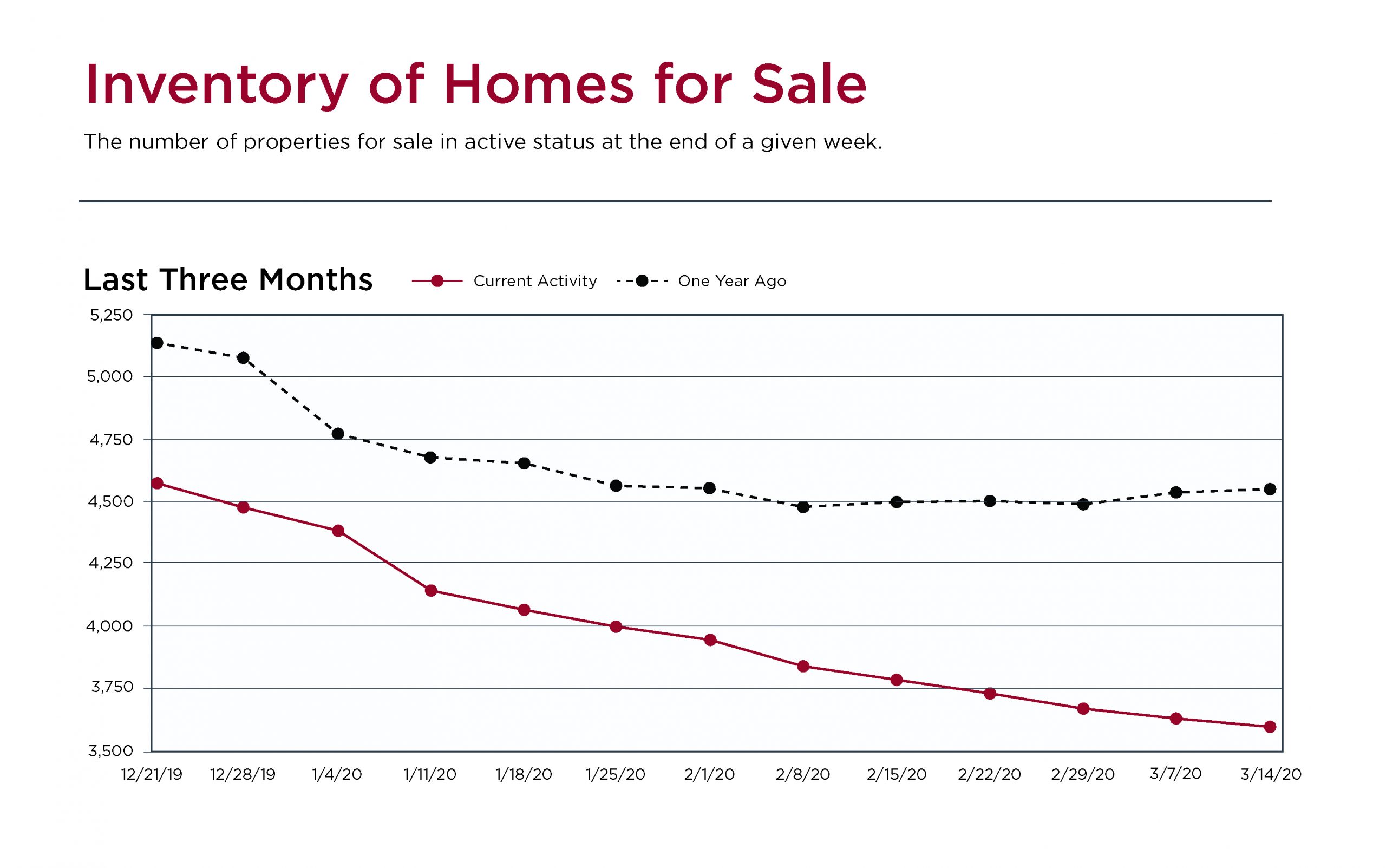 Inventory of Homes for Sale

The number of properties for sale in active status at the end of a given week.

Last Three Months

Current Activity
One Year Ago

5,250
5,000
4,750
4,500
4,250
4,000
3,750
3,500

12/21/19
12/28/19
1/4/20
1/11/20
1/18/20
1/25/20
2/1/20
2/8/20
2/15/20
2/22/20
2/29/20
3/7/20
3/14/20